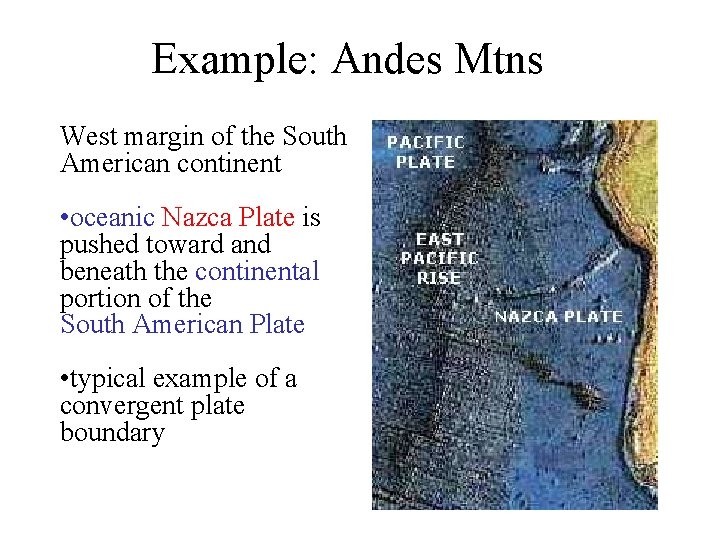 Example: Andes Mtns

West margin of the South American continent

•oceanic Nazca Plate is pushed toward and beneath the continental portion of the South American Plate

•typical example of a convergent plate boundary

PACIFIC PLATE

EAST PACIFIC RISE

NAZCA PLATE